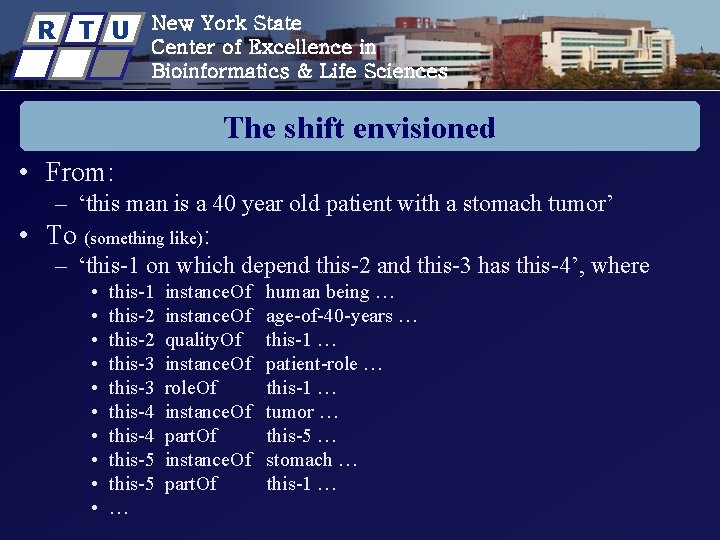 R T U

New York State
Center of Excellence in
Bioinformatics & Life Sciences

The shift envisioned

• From:
– ‘this man is a 40 year old patient with a stomach tumor’
• To (something like):
– ‘this-1 on which depend this-2 and this-3 has this-4’, where
• this-1 instanceOf human being …
• this-2 instanceOf age-of-40-years …
• this-2 qualityOf this-1 …
• this-3 instanceOf patient-role …
• this-3 roleOf this-1 …
• this-4 instanceOf tumor …
• this-4 partOf this-5 …
• this-5 instanceOf stomach …
• this-5 partOf this-1 …
• …